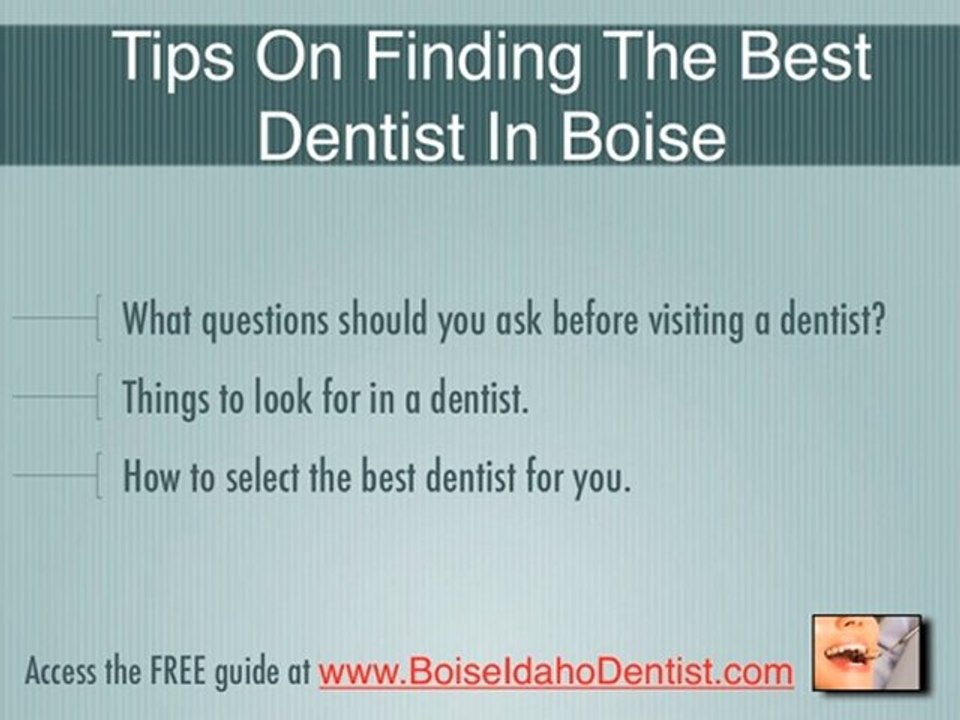 Tips On Finding The Best Dentist In Boise

What questions should you ask before visiting a dentist?

Things to look for in a dentist.

How to select the best dentist for you.

Access the FREE guide at www.BoiseIdahoDentist.com